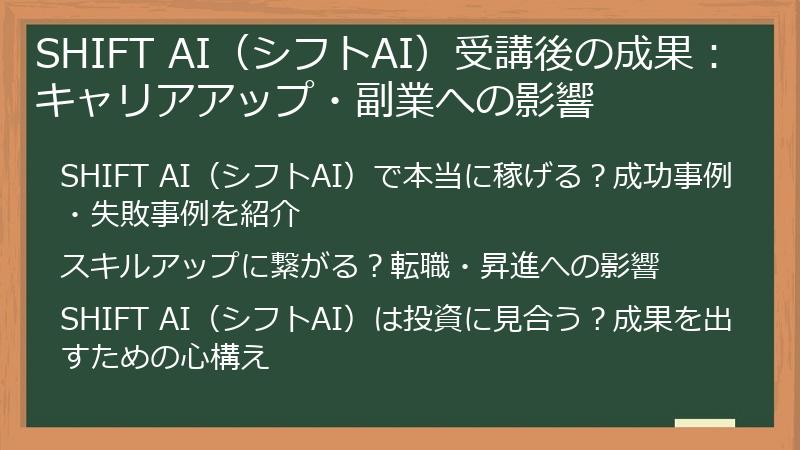 SHIFT AI（シフトAI）受講後の成果：キャリアアップ・副業への影響

SHIFT AI（シフトAI）で本当に稼げる？成功事例・失敗事例を紹介

スキルアップに繋がる？転職・昇進への影響

SHIFT AI（シフトAI）は投資に見合う？成果を出すための心構え